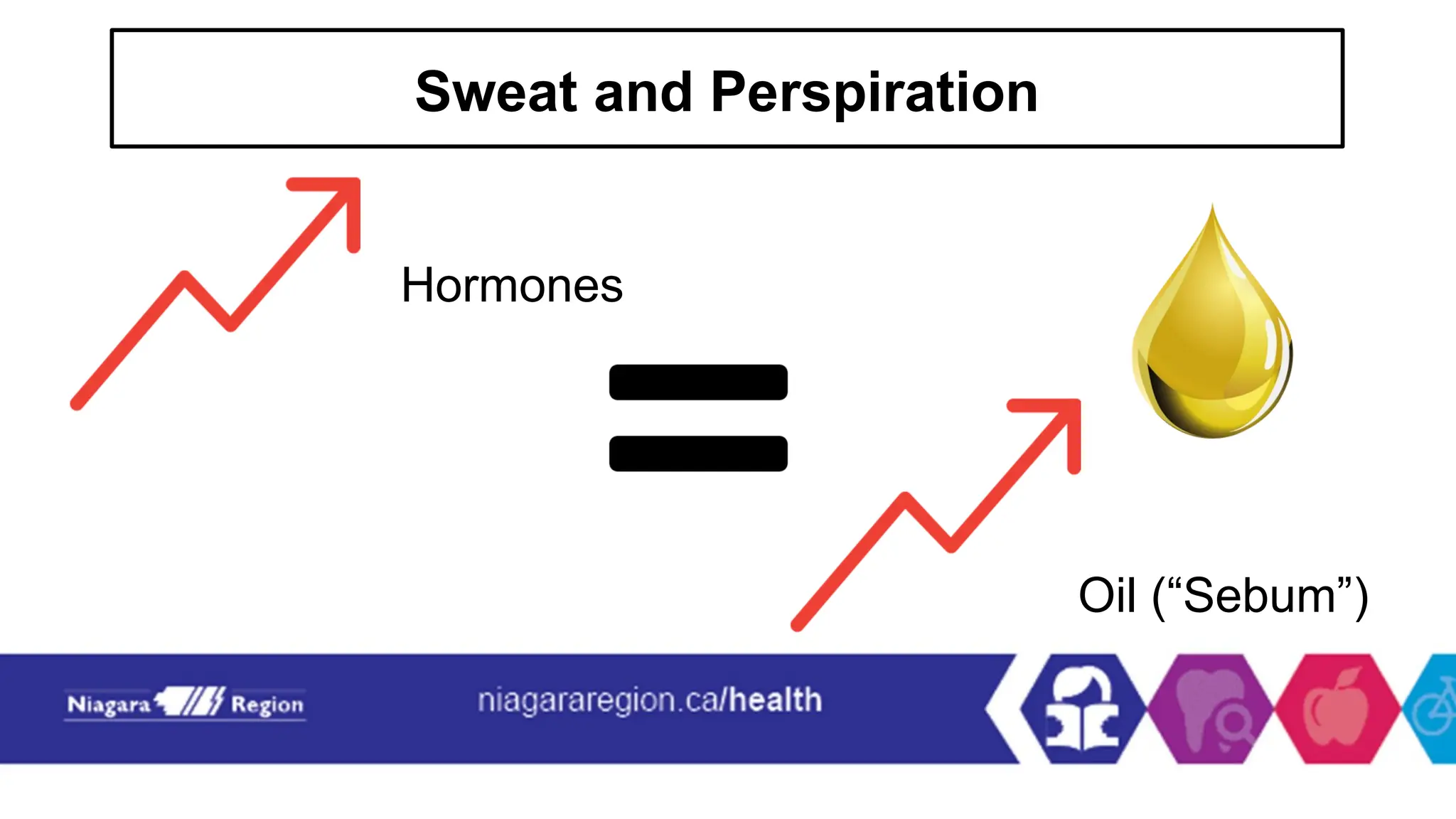 Sweat and Perspiration

Hormones

=

Oil (“Sebum”)

Niagara Region

niagararegion.ca/health